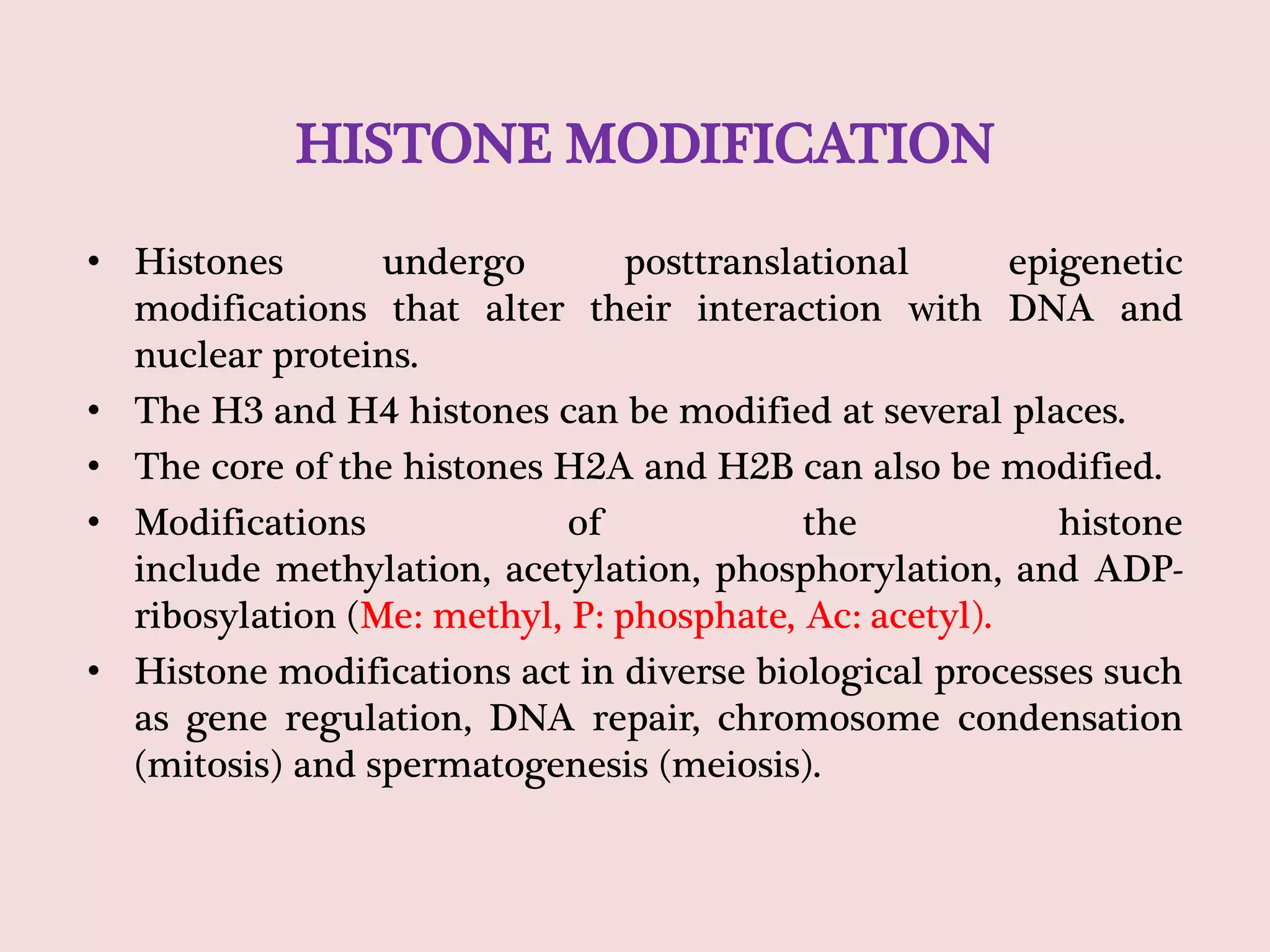 HISTONE MODIFICATION

• Histones undergo posttranslational epigenetic modifications that alter their interaction with DNA and nuclear proteins.
• The H3 and H4 histones can be modified at several places.
• The core of the histones H2A and H2B can also be modified.
• Modifications of the histone include methylation, acetylation, phosphorylation, and ADP-ribosylation (Me: methyl, P: phosphate, Ac: acetyl).
• Histone modifications act in diverse biological processes such as gene regulation, DNA repair, chromosome condensation (mitosis) and spermatogenesis (meiosis).